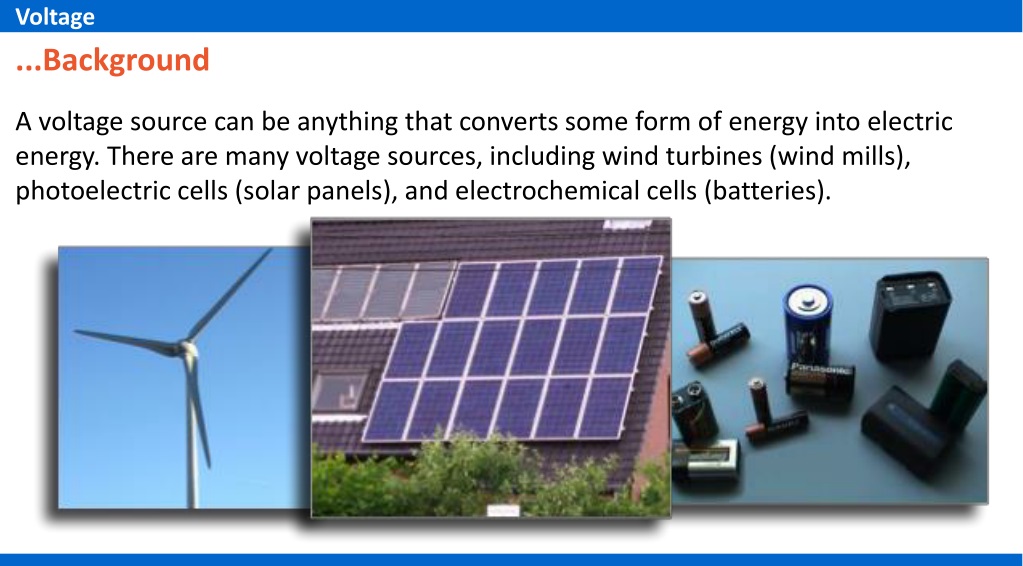 Voltage

...Background

A voltage source can be anything that converts some form of energy into electric energy. There are many voltage sources, including wind turbines (wind mills), photoelectric cells (solar panels), and electrochemical cells (batteries).

Panasonic